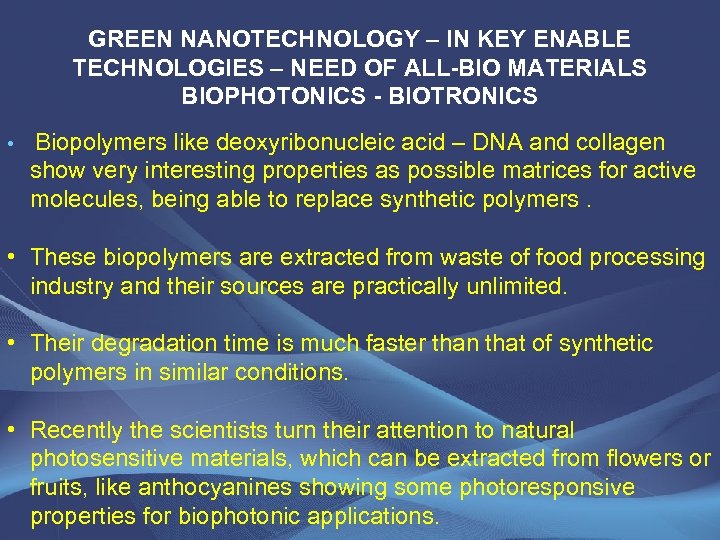 GREEN NANOTECHNOLOGY – IN KEY ENABLE TECHNOLOGIES – NEED OF ALL-BIO MATERIALS BIOPHOTONICS - BIOTRONICS

• Biopolymers like deoxyribonucleic acid – DNA and collagen show very interesting properties as possible matrices for active molecules, being able to replace synthetic polymers .

• These biopolymers are extracted from waste of food processing industry and their sources are practically unlimited.

• Their degradation time is much faster than that of synthetic polymers in similar conditions.

• Recently the scientists turn their attention to natural photosensitive materials, which can be extracted from flowers or fruits, like anthocyanines showing some photoresponsive properties for biophotonic applications.